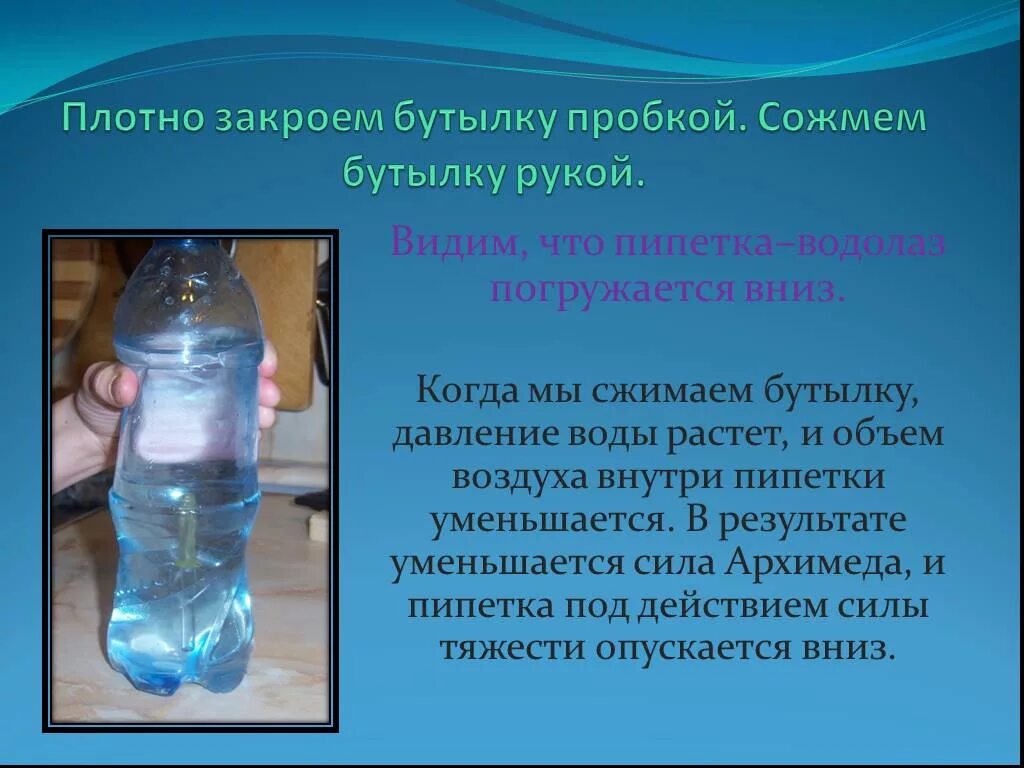 Плотно закроем бутылку пробкой. Сожмем бутылку рукой.

Видим, что пипетка–водолаз погружается вниз.

Когда мы сжимаем бутылку, давление воды растет, и объем воздуха внутри пипетки уменьшается. В результате уменьшается сила Архимеда, и пипетка под действием силы тяжести опускается вниз.